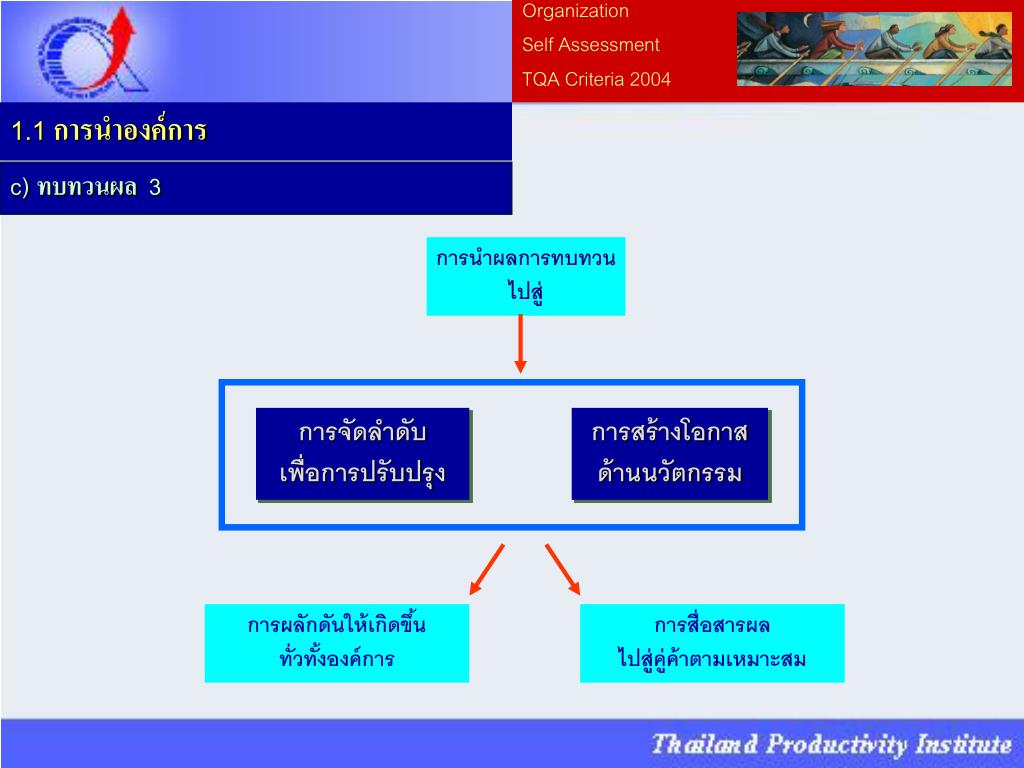 Organization
Self Assessment
TQA Criteria 2004

1.1 การนำองค์การ

c) ทบทวนผล 3

การนำผลการทบทวน ไปสู่

การจัดลำดับ เพื่อการปรับปรุง

การสร้างโอกาส ด้านนวัตกรรม

การผลักดันให้เกิดขึ้น ทั่วทั้งองค์การ

การสื่อสารผล ไปสู่คู่ค้าตามเหมาะสม

Thailand Productivity Institute